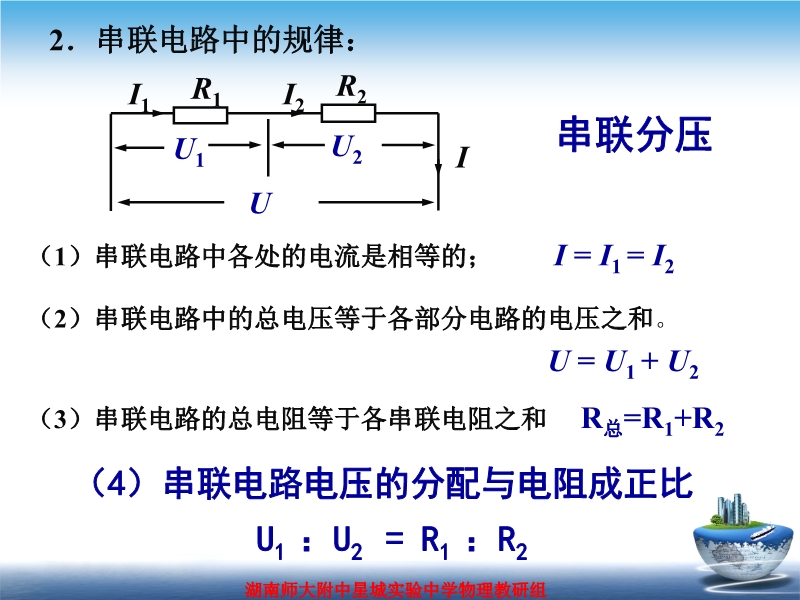 2．串联电路中的规律：

$I_1$ $R_1$ $I_2$ $R_2$

$U_1$ $U_2$ $I$

$U$

串联分压

（1）串联电路中各处的电流是相等的；　$I = I_1 = I_2$

（2）串联电路中的总电压等于各部分电路的电压之和。

$U = U_1 + U_2$

（3）串联电路的总电阻等于各串联电阻之和　$R_{总}=R_1+R_2$

（4）串联电路电压的分配与电阻成正比

$U_1 : U_2 = R_1 : R_2$

湖南师大附中星城实验中学物理教研组